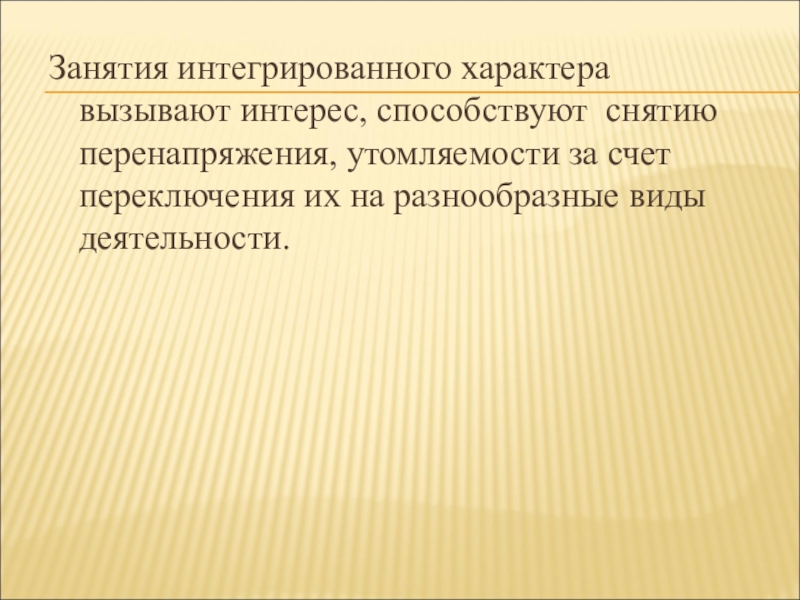 Занятия интегрированного характера вызывают интерес, способствуют снятию перенапряжения, утомляемости за счет переключения их на разнообразные виды деятельности.